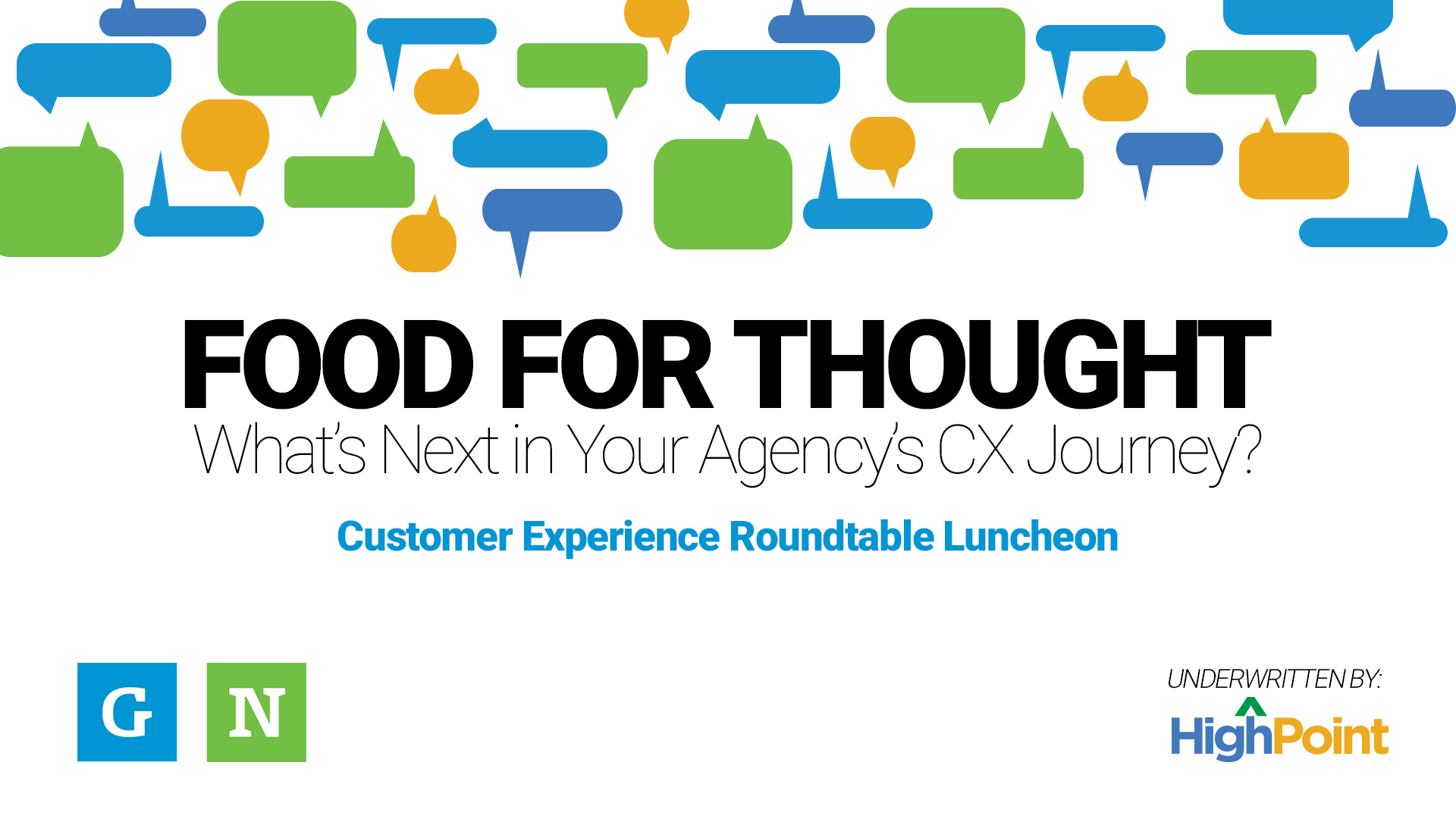 FOOD FOR THOUGHT
What's Next in Your Agency's CX Journey?

Customer Experience Roundtable Luncheon

G N

UNDERWRITTEN BY:
HighPoint